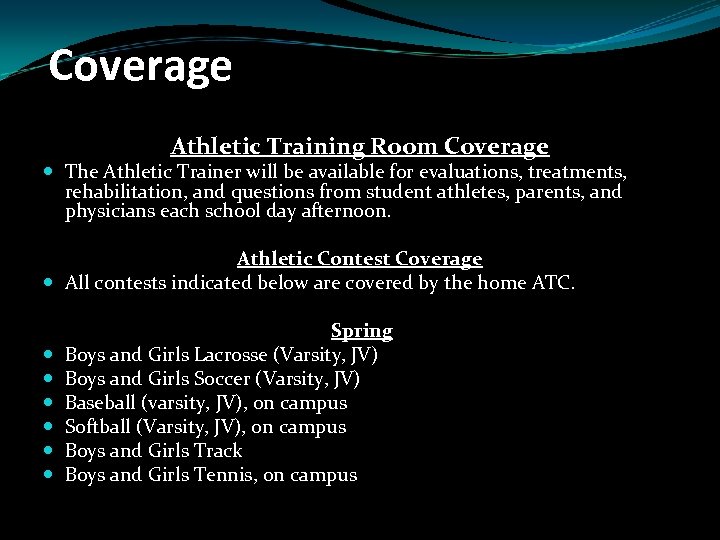 Coverage

Athletic Training Room Coverage

- The Athletic Trainer will be available for evaluations, treatments, rehabilitation, and questions from student athletes, parents, and physicians each school day afternoon.

Athletic Contest Coverage

- All contests indicated below are covered by the home ATC.

Spring

- Boys and Girls Lacrosse (Varsity, JV)
- Boys and Girls Soccer (Varsity, JV)
- Baseball (varsity, JV), on campus
- Softball (Varsity, JV), on campus
- Boys and Girls Track
- Boys and Girls Tennis, on campus